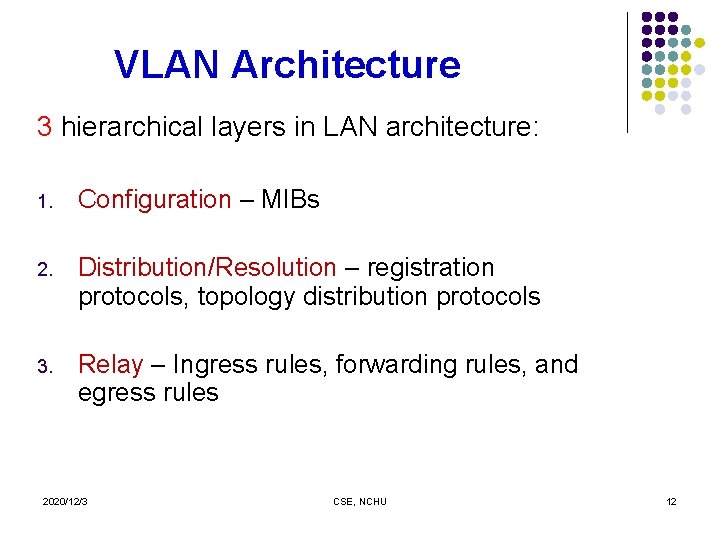 VLAN Architecture

3 hierarchical layers in LAN architecture:

1. Configuration – MIBs

2. Distribution/Resolution – registration protocols, topology distribution protocols

3. Relay – Ingress rules, forwarding rules, and egress rules

2020/12/3

CSE, NCHU

12